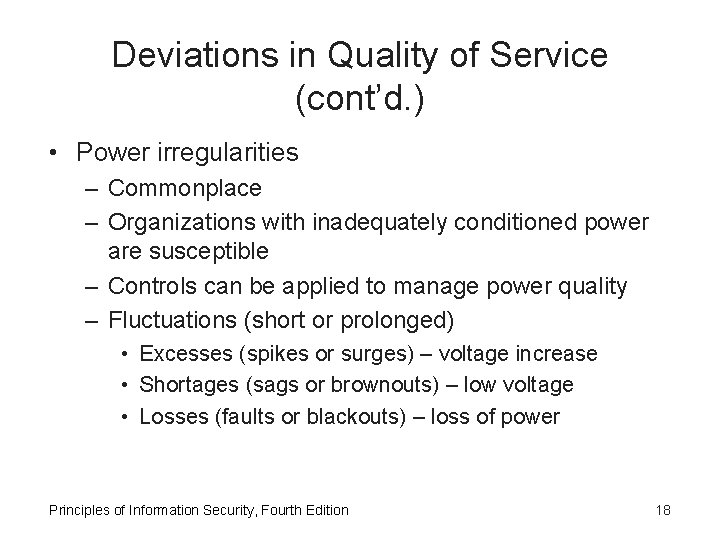 Deviations in Quality of Service (cont’d.)

• Power irregularities
– Commonplace
– Organizations with inadequately conditioned power are susceptible
– Controls can be applied to manage power quality
– Fluctuations (short or prolonged)
• Excesses (spikes or surges) – voltage increase
• Shortages (sags or brownouts) – low voltage
• Losses (faults or blackouts) – loss of power

Principles of Information Security, Fourth Edition

18